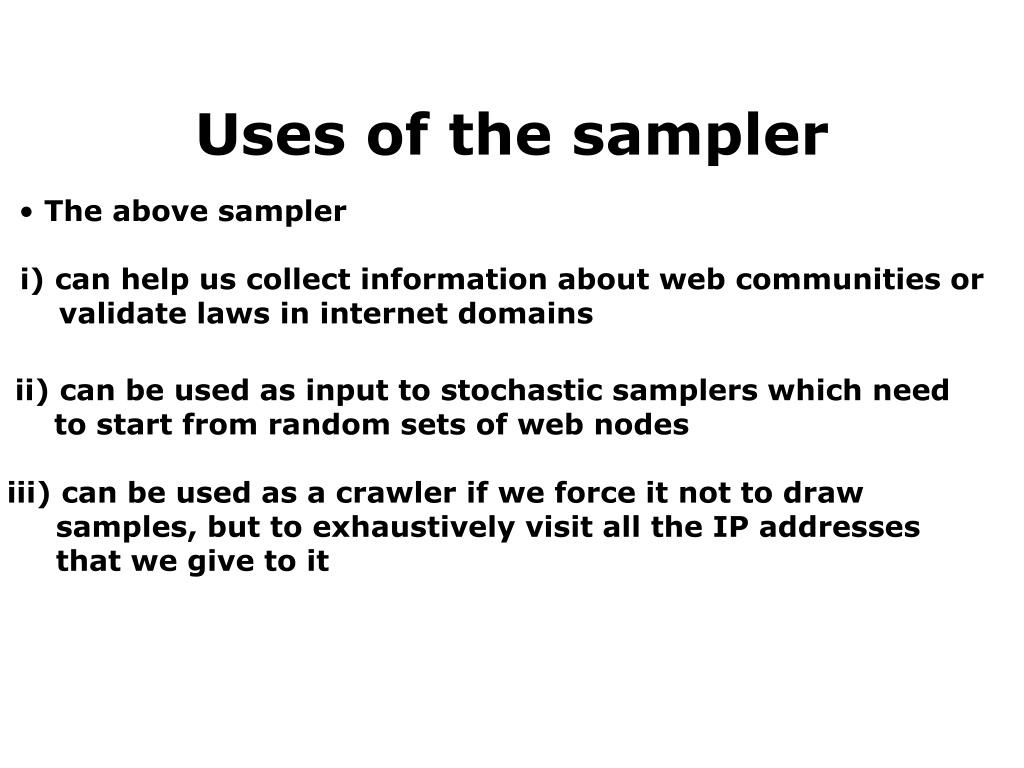 Uses of the sampler

• The above sampler

i) can help us collect information about web communities or validate laws in internet domains

ii) can be used as input to stochastic samplers which need to start from random sets of web nodes

iii) can be used as a crawler if we force it not to draw samples, but to exhaustively visit all the IP addresses that we give to it